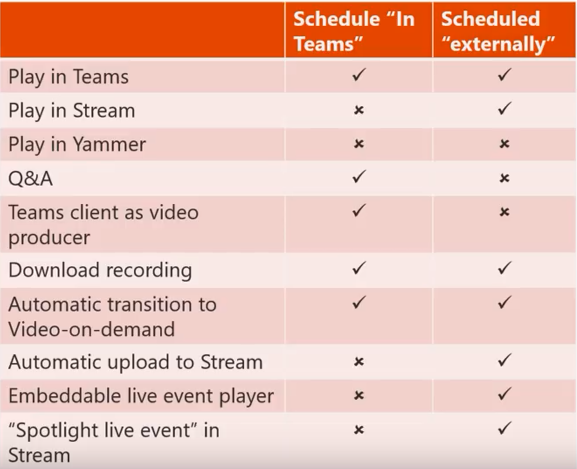 |  | Schedule “In Teams” | Scheduled “externally” |
|---|---|---|
| Play in Teams | ✓ | ✓ |
| Play in Stream | × | ✓ |
| Play in Yammer | × | × |
| Q&A | ✓ | × |
| Teams client as video producer | ✓ | × |
| Download recording | ✓ | ✓ |
| Automatic transition to Video-on-demand | ✓ | ✓ |
| Automatic upload to Stream | × | ✓ |
| Embeddable live event player | × | ✓ |
| “Spotlight live event” in Stream | × | ✓ |